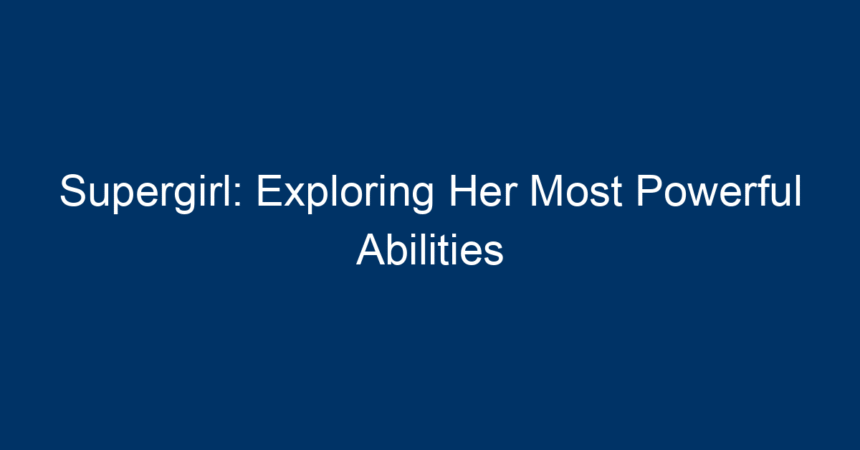 Supergirl: Exploring Her Most Powerful Abilities